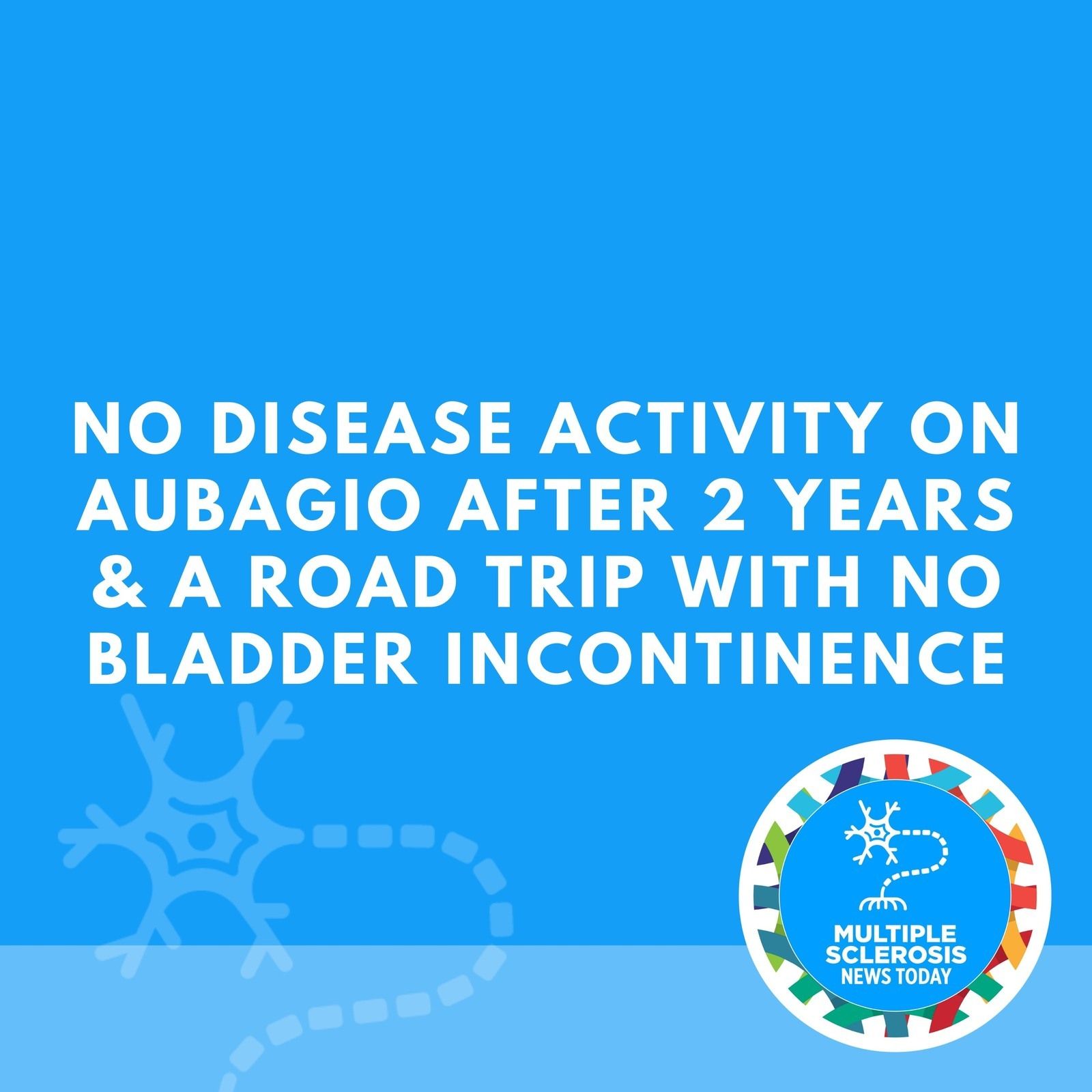 NO DISEASE ACTIVITY ON AUBAGIO AFTER 2 YEARS & A ROAD TRIP WITH NO BLADDER INCONTINENCE

MULTIPLE SCLEROSIS NEWS TODAY